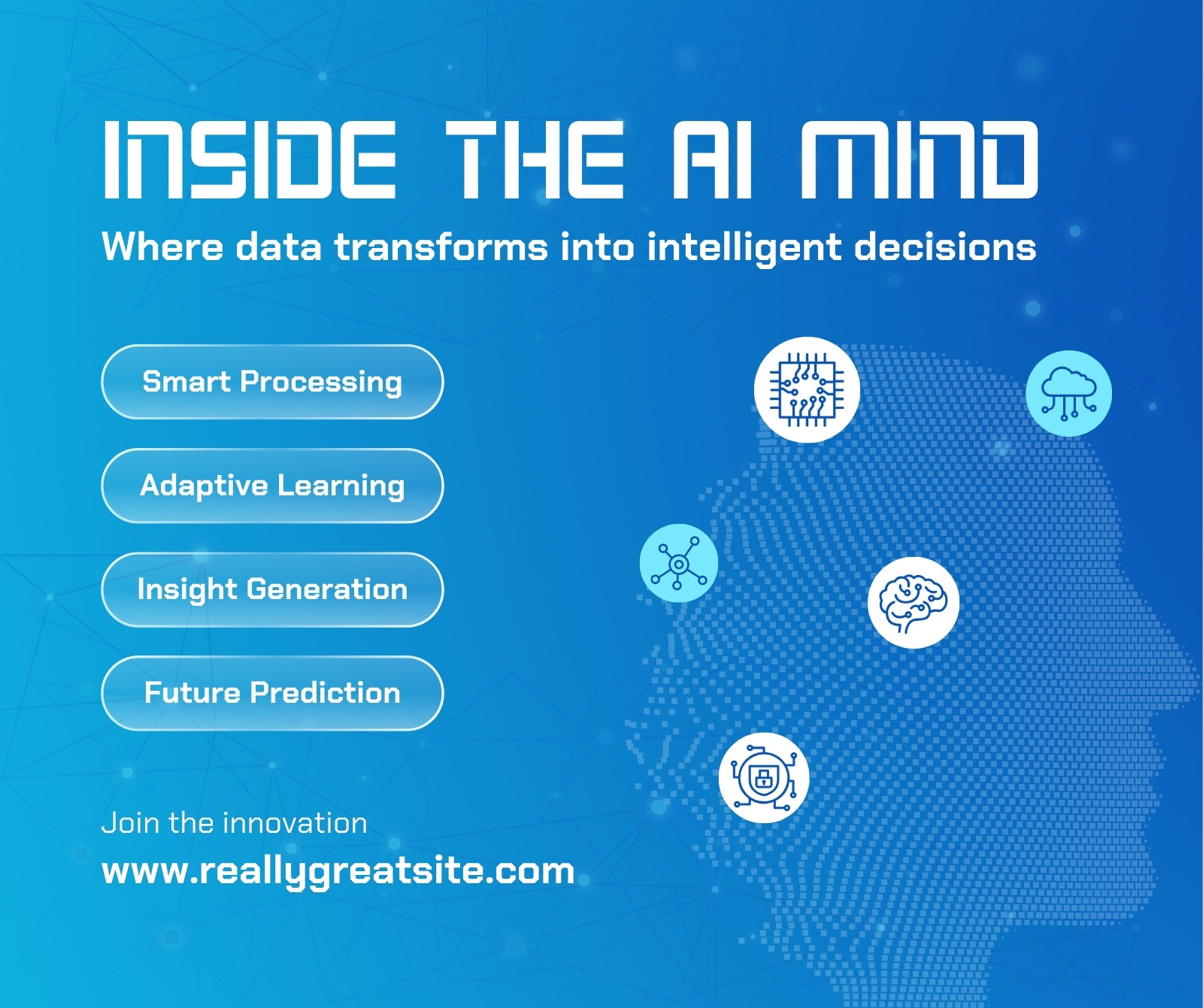 INSIDE THE AI MIND

Where data transforms into intelligent decisions

Smart Processing

Adaptive Learning

Insight Generation

Future Prediction

Join the innovation

www.reallygreatsite.com